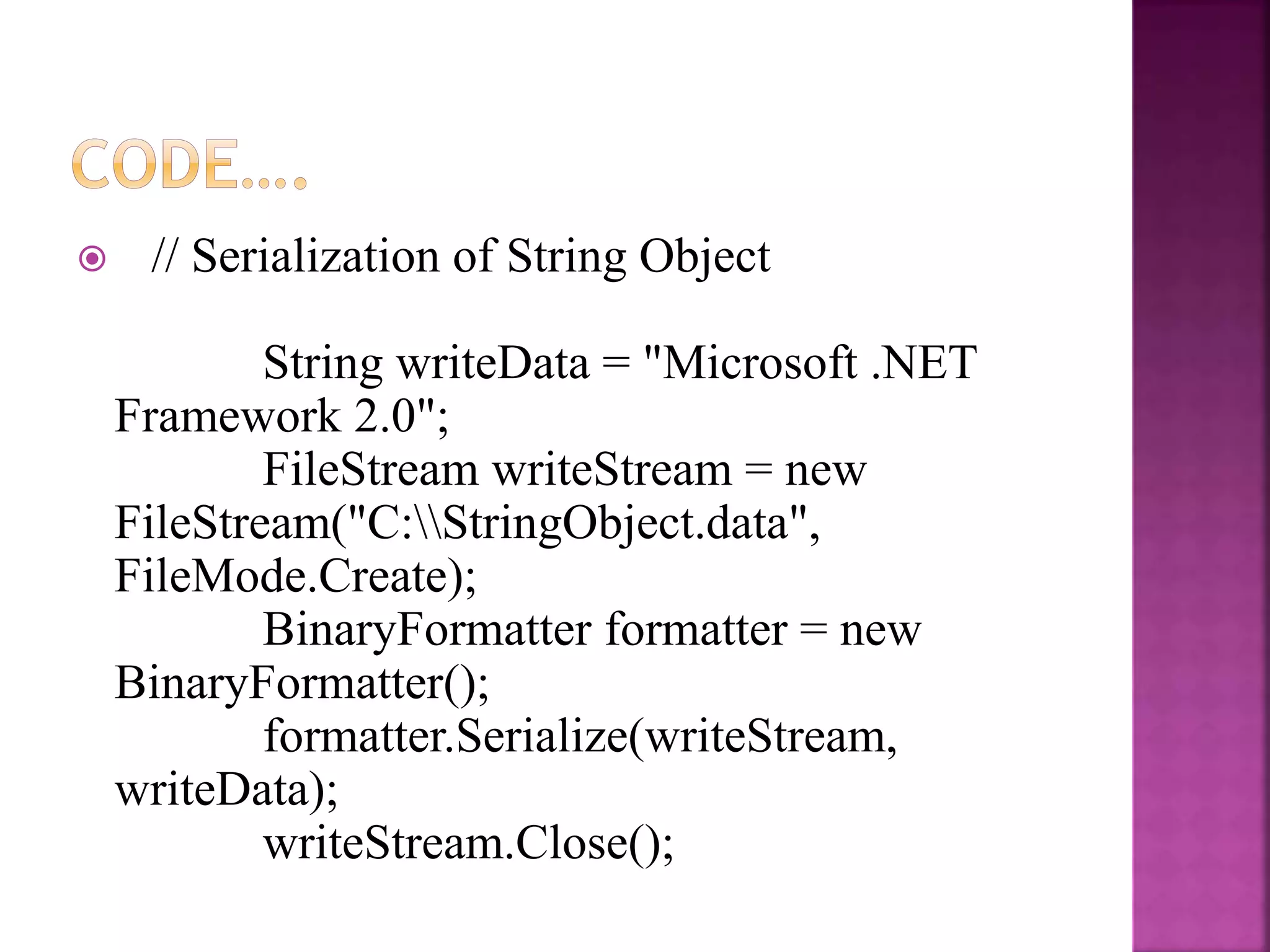 CODE….

// Serialization of String Object

String writeData = "Microsoft .NET Framework 2.0";
FileStream writeStream = new FileStream("C:\\StringObject.data", FileMode.Create);
BinaryFormatter formatter = new BinaryFormatter();
formatter.Serialize(writeStream, writeData);
writeStream.Close();